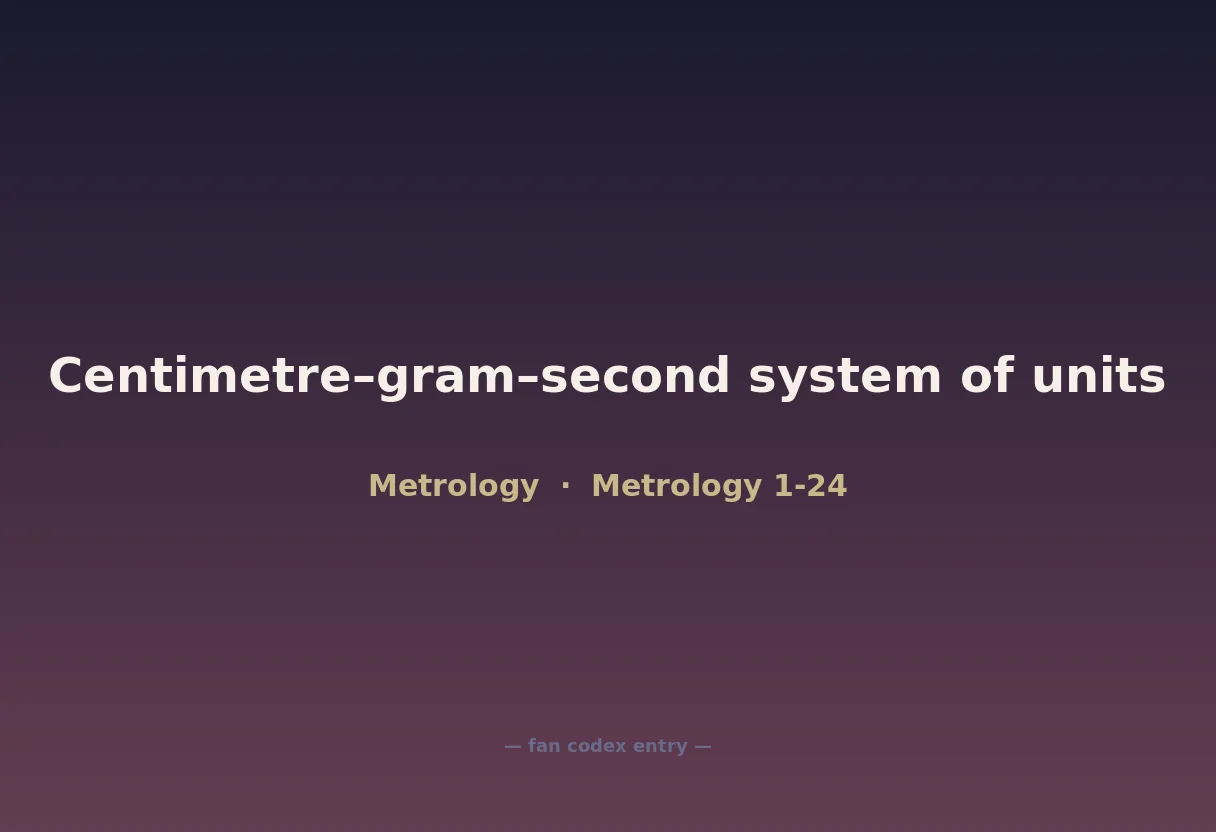 Centimetre–gram–second system of units

Metrology · Metrology 1-24

— fan codex entry —